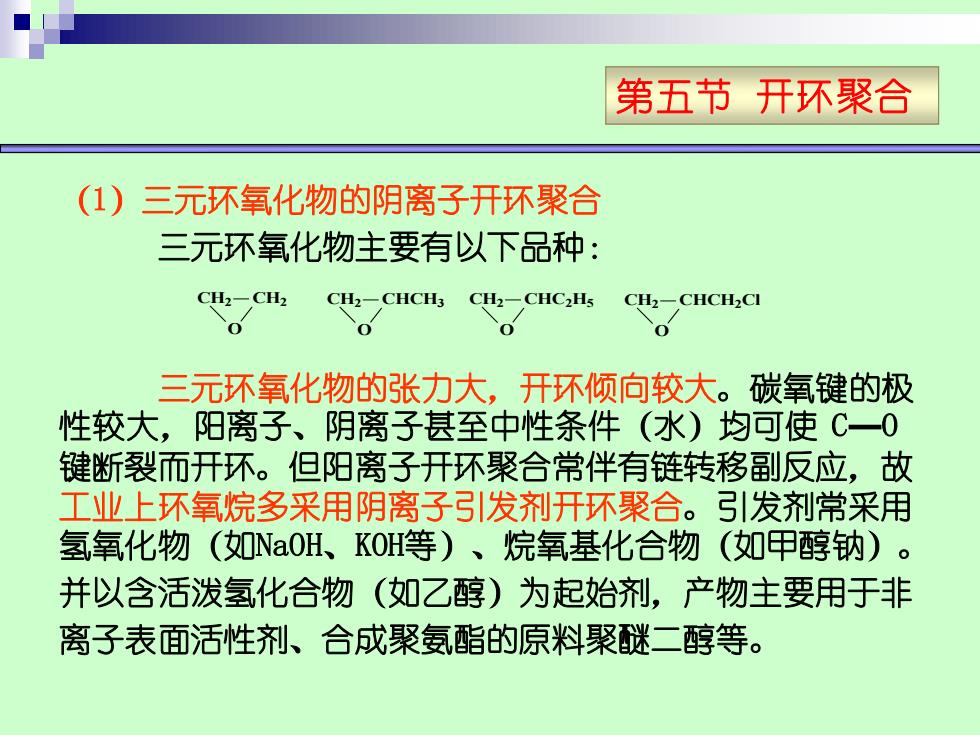 第五节 开环聚合

(1) 三元环氧化物的阴离子开环聚合

三元环氧化物主要有以下品种:

$CH_2—CH_2$ O　$CH_2—CHCH_3$ O　$CH_2—CHC_2H_5$ O　$CH_2—CHCH_2Cl$ O

三元环氧化物的张力大，开环倾向较大。碳氧键的极性较大，阳离子、阴离子甚至中性条件（水）均可使 C—O 键断裂而开环。但阳离子开环聚合常伴有链转移副反应，故工业上环氧烷多采用阴离子引发剂开环聚合。引发剂常采用氢氧化物（如NaOH、KOH等）、烷氧基化合物（如甲醇钠）。并以含活泼氢化合物（如乙醇）为起始剂，产物主要用于非离子表面活性剂、合成聚氨酯的原料聚醚二醇等。